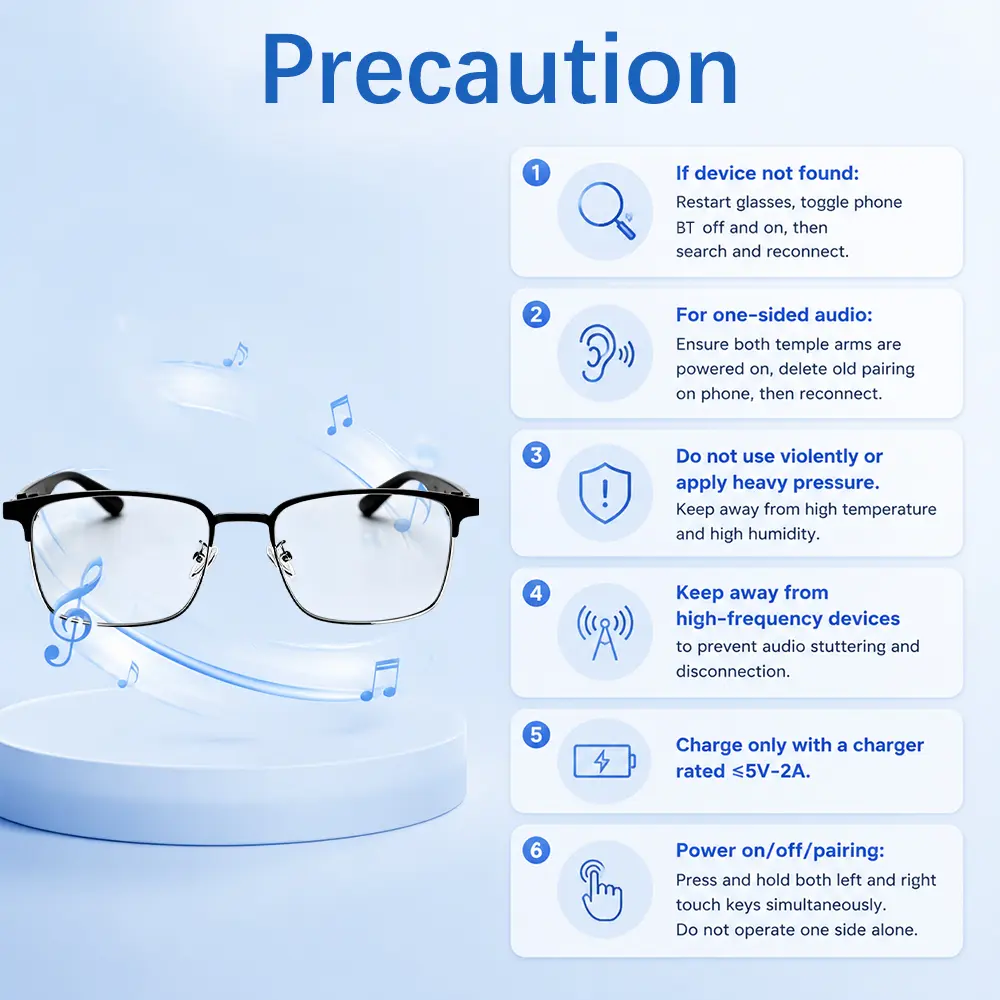 Precaution

1
If device not found:
Restart glasses, toggle phone BT off and on, then search and reconnect.

2
For one-sided audio:
Ensure both temple arms are powered on, delete old pairing on phone, then reconnect.

3
Do not use violently or apply heavy pressure.
Keep away from high temperature and high humidity.

4
Keep away from high-frequency devices
to prevent audio stuttering and disconnection.

5
Charge only with a charger rated ≤5V-2A.

6
Power on/off/pairing:
Press and hold both left and right touch keys simultaneously.
Do not operate one side alone.